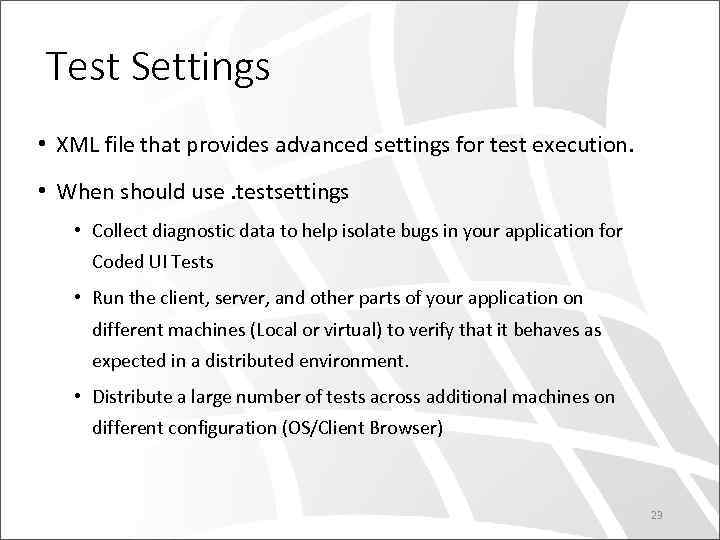 Test Settings

• XML file that provides advanced settings for test execution.

• When should use .testsettings

• Collect diagnostic data to help isolate bugs in your application for Coded UI Tests

• Run the client, server, and other parts of your application on different machines (Local or virtual) to verify that it behaves as expected in a distributed environment.

• Distribute a large number of tests across additional machines on different configuration (OS/Client Browser)

29